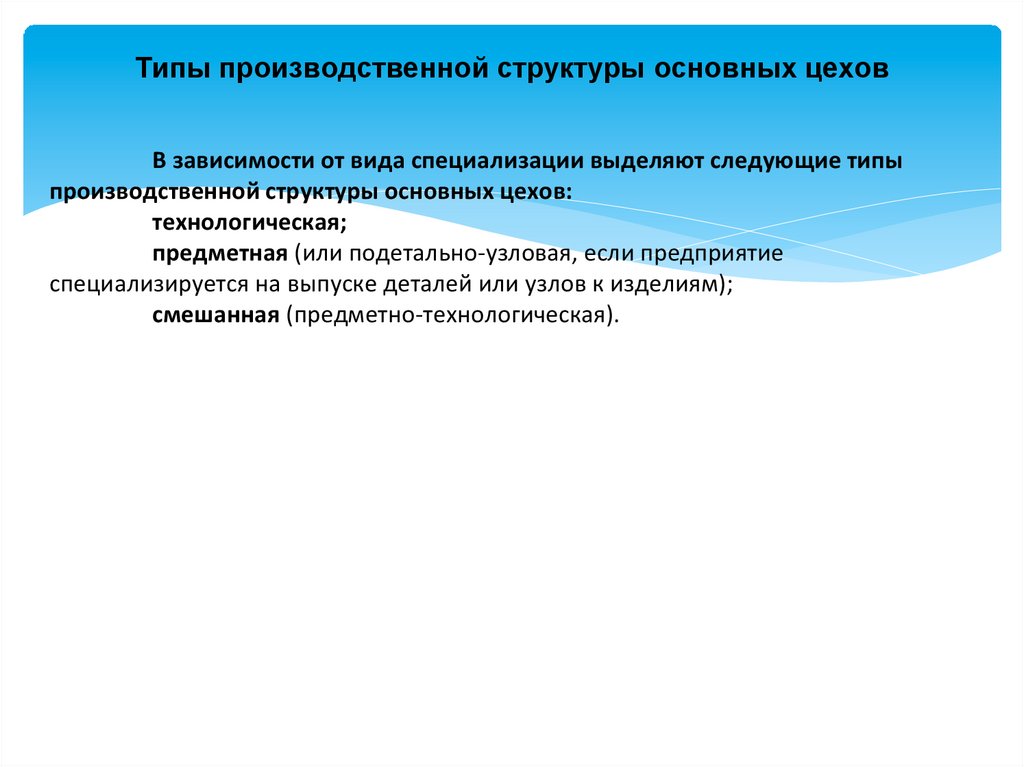 Типы производственной структуры основных цехов

В зависимости от вида специализации выделяют следующие типы производственной структуры основных цехов:

технологическая;

предметная (или подетально-узловая, если предприятие специализируется на выпуске деталей или узлов к изделиям);

смешанная (предметно-технологическая).